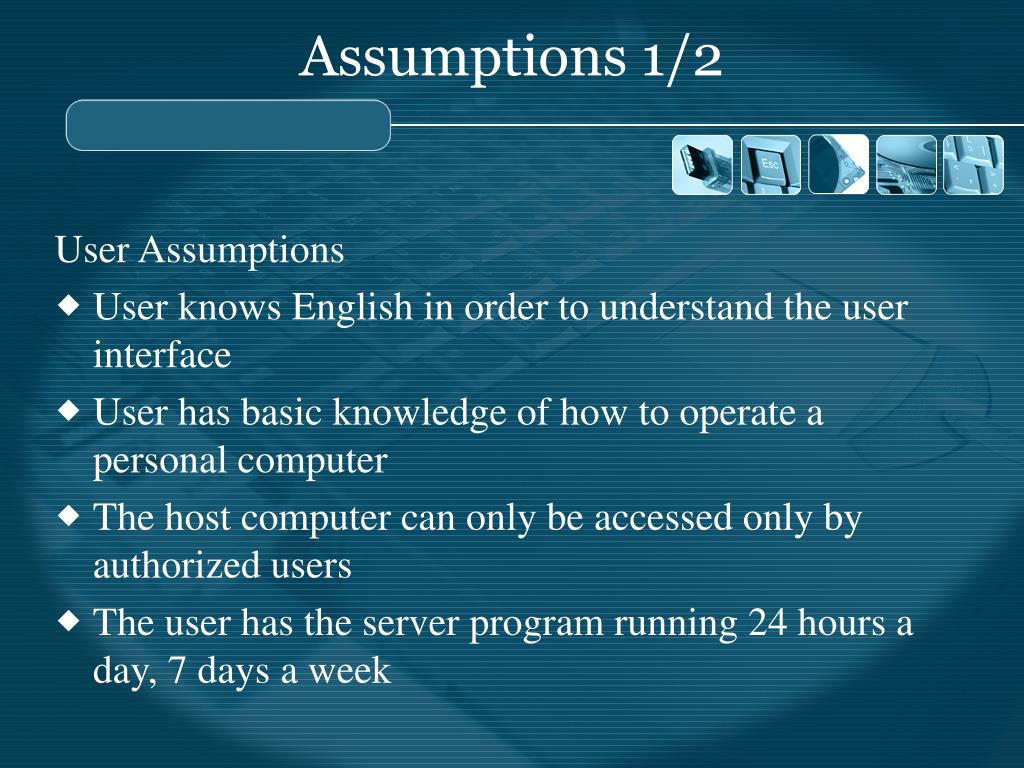 Assumptions 1/2

Esc

User Assumptions

◆ User knows English in order to understand the user interface

◆ User has basic knowledge of how to operate a personal computer

◆ The host computer can only be accessed only by authorized users

◆ The user has the server program running 24 hours a day, 7 days a week